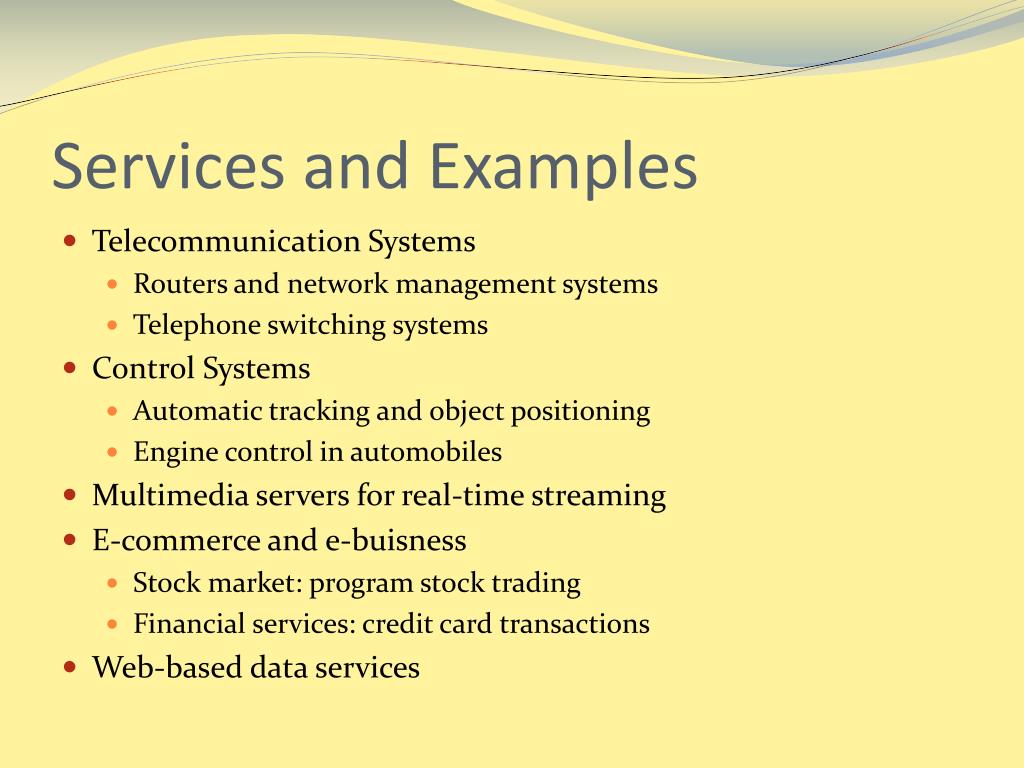 Services and Examples

- Telecommunication Systems
  - Routers and network management systems
  - Telephone switching systems
- Control Systems
  - Automatic tracking and object positioning
  - Engine control in automobiles
- Multimedia servers for real-time streaming
- E-commerce and e-buisness
  - Stock market: program stock trading
  - Financial services: credit card transactions
- Web-based data services